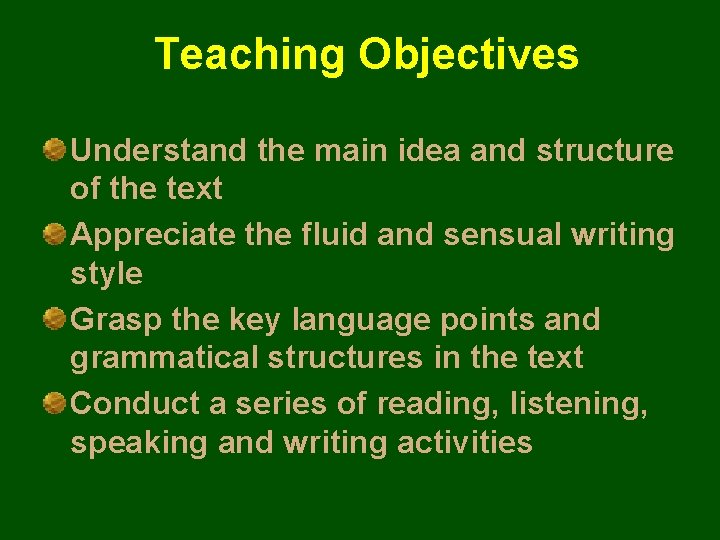 Teaching Objectives

Understand the main idea and structure of the text

Appreciate the fluid and sensual writing style

Grasp the key language points and grammatical structures in the text

Conduct a series of reading, listening, speaking and writing activities